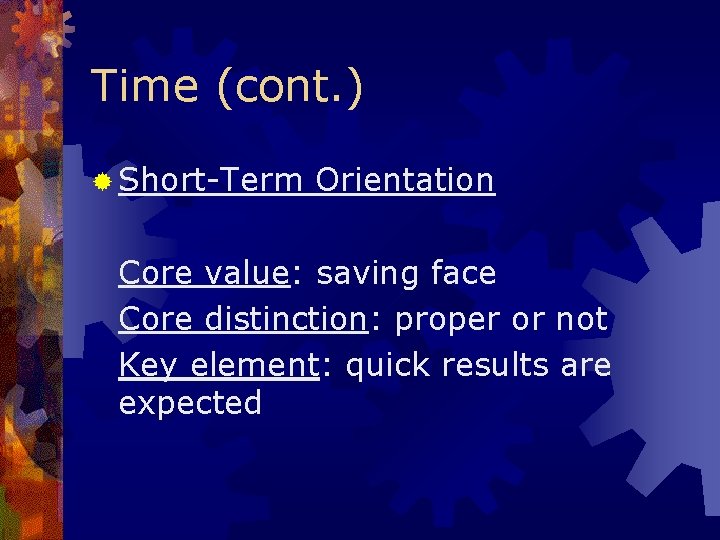 Time (cont.)

Short-Term Orientation

Core value: saving face
Core distinction: proper or not
Key element: quick results are expected